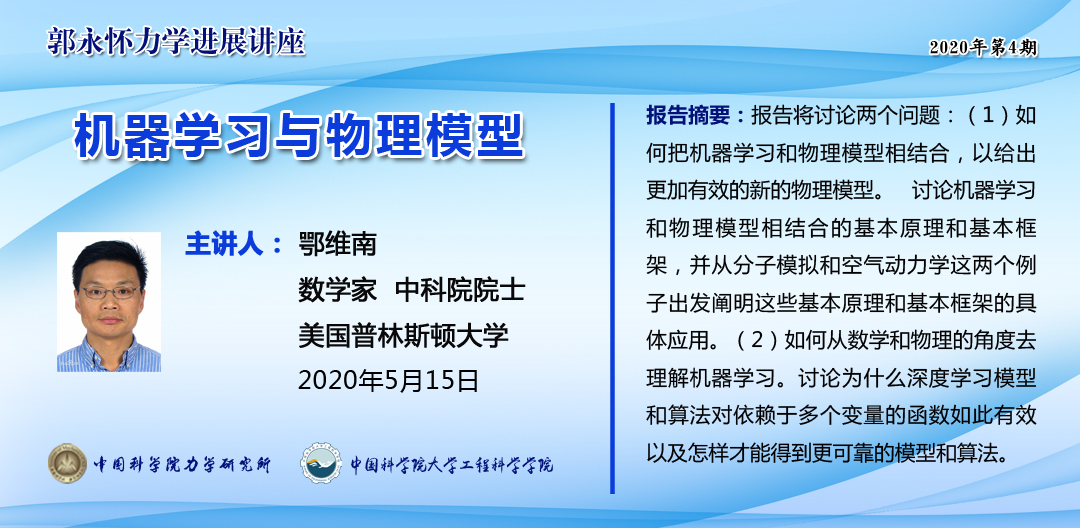 郭永怀力学进展讲座

2020年第4期

机器学习与物理模型

主讲人：鄂维南
数学家 中科院院士
美国普林斯顿大学
2020年5月15日

中国科学院力学研究所

中国科学院大学工程科学学院

报告摘要：报告将讨论两个问题：（1）如何把机器学习和物理模型相结合，以给出更加有效的新的物理模型。 讨论机器学习和物理模型相结合的基本原理和基本框架，并从分子模拟和空气动力学这两个例子出发阐明这些基本原理和基本框架的具体应用。（2）如何从数学和物理的角度去理解机器学习。讨论为什么深度学习模型和算法对依赖于多个变量的函数如此有效以及怎样才能得到更可靠的模型和算法。